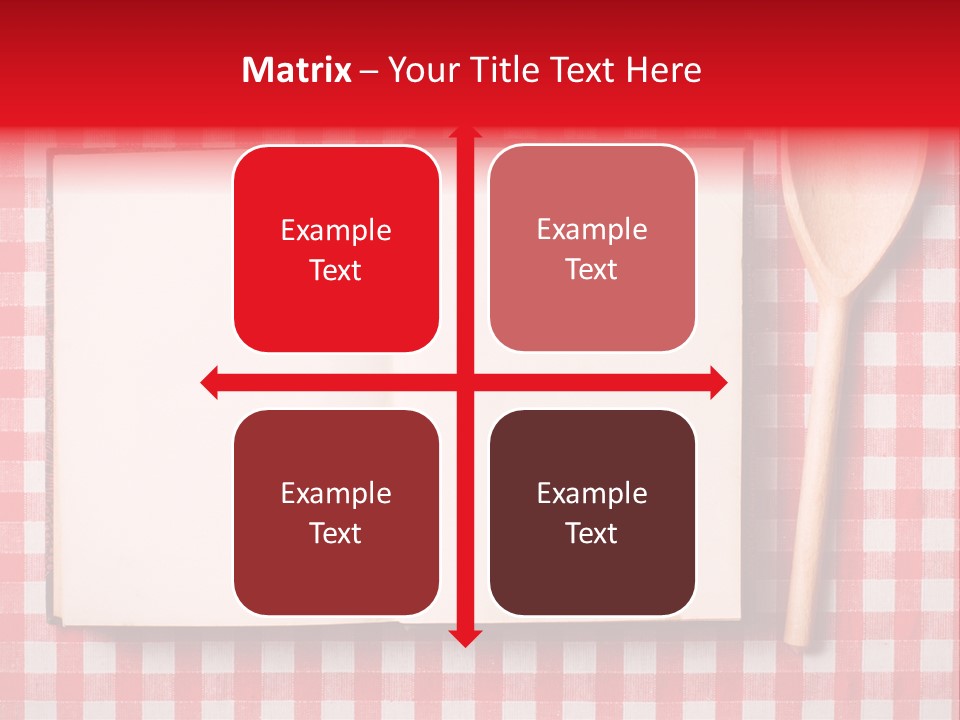 Matrix – Your Title Text Here

Example Text

Example Text

Example Text

Example Text